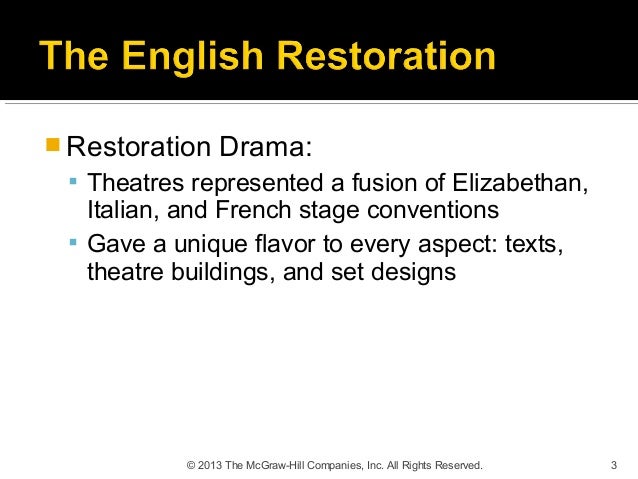 The English Restoration

Restoration Drama:

Theatres represented a fusion of Elizabethan, Italian, and French stage conventions

Gave a unique flavor to every aspect: texts, theatre buildings, and set designs

© 2013 The McGraw-Hill Companies, Inc. All Rights Reserved.

3